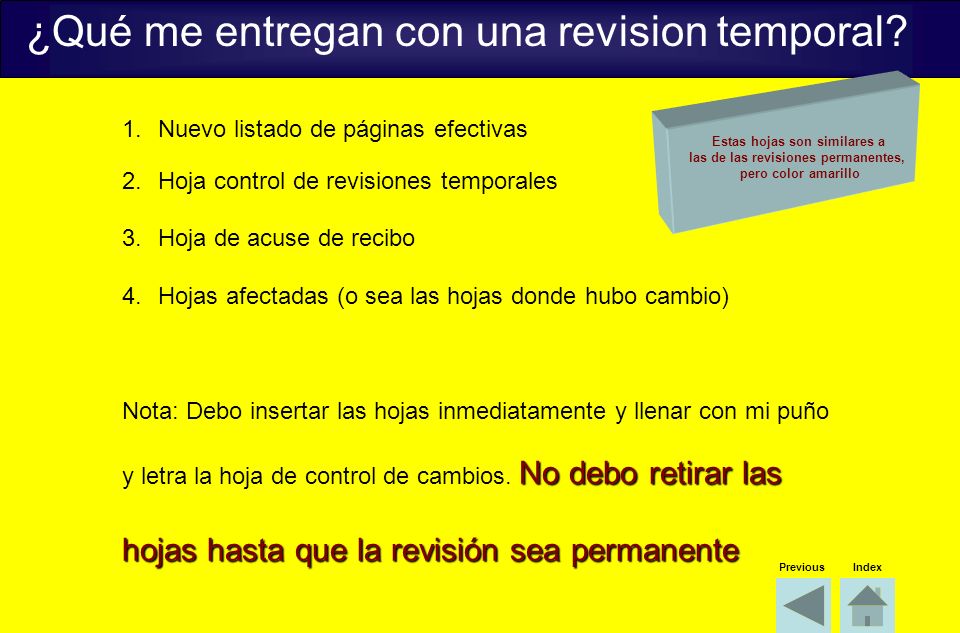 ¿Qué me entregan con una revision temporal?

1. Nuevo listado de páginas efectivas

2. Hoja control de revisiones temporales

3. Hoja de acuse de recibo

4. Hojas afectadas (o sea las hojas donde hubo cambio)

Estas hojas son similares a las de las revisiones permanentes, pero color amarillo

Nota: Debo insertar las hojas inmediatamente y llenar con mi puño y letra la hoja de control de cambios. No debo retirar las hojas hasta que la revisión sea permanente

Previous

Index